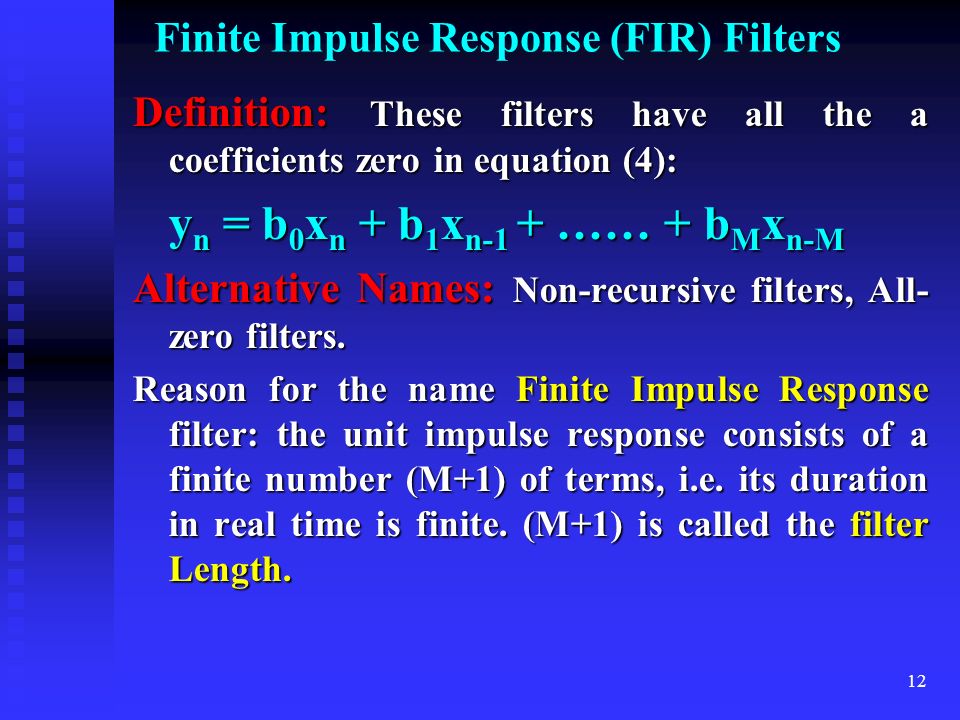 Finite Impulse Response (FIR) Filters

Definition: These filters have all the a coefficients zero in equation (4):

$y_n = b_0x_n + b_1x_{n-1} + \ldots\ldots + b_Mx_{n-M}$

Alternative Names: Non-recursive filters, All-zero filters.

Reason for the name Finite Impulse Response filter: the unit impulse response consists of a finite number (M+1) of terms, i.e. its duration in real time is finite. (M+1) is called the filter Length.

12